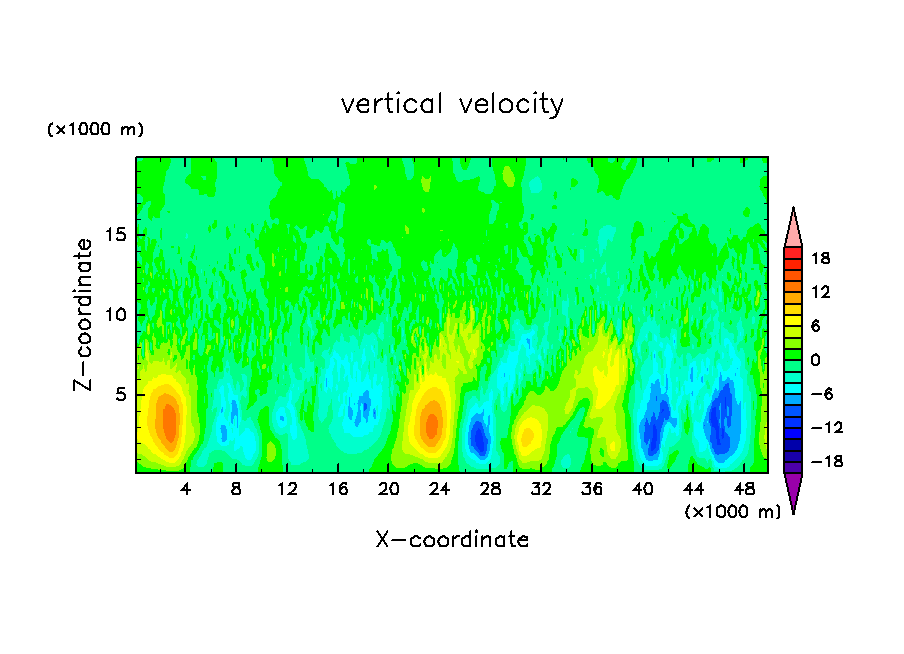 vertical velocity

(×1000 m)

Z−coordinate

15
10
5

4 8 12 16 20 24 28 32 36 40 44 48

(×1000 m)

X−coordinate

18
12
6
0
−6
−12
−18